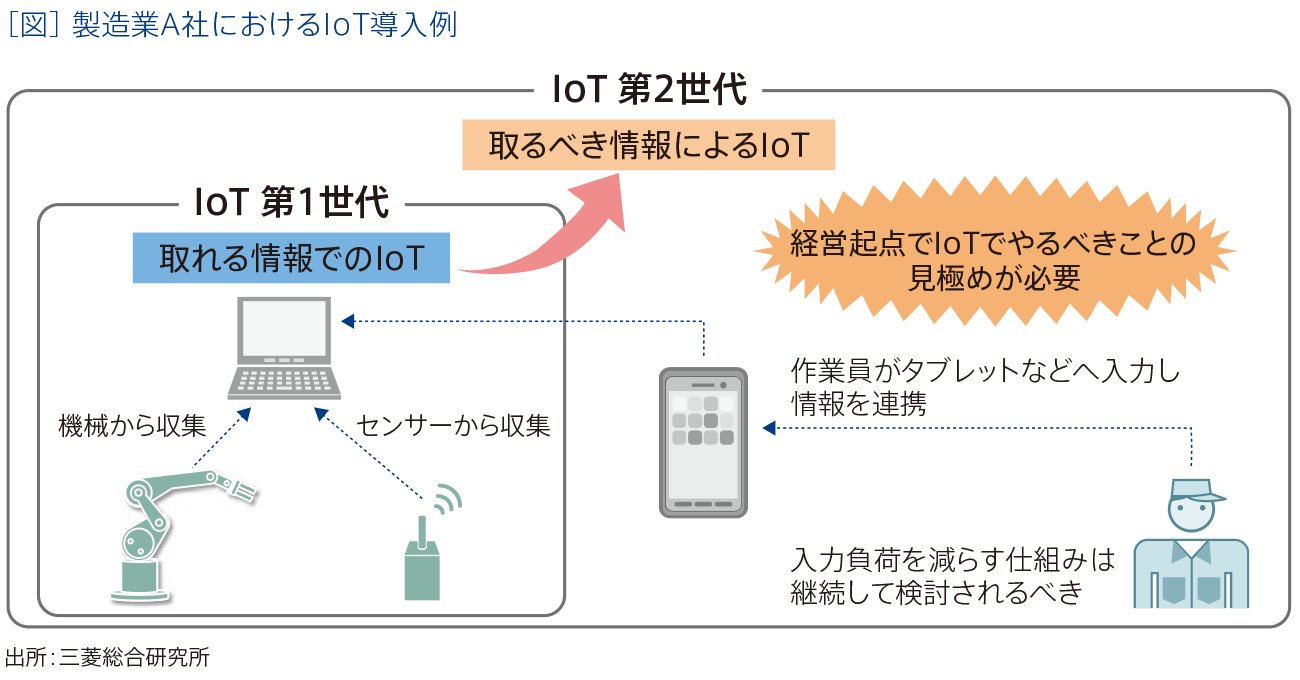 ［図］製造業A社におけるIoT導入例

IoT 第2世代

取るべき情報によるIoT

IoT 第1世代

取れる情報でのIoT

経営起点でIoTでやるべきことの見極めが必要

機械から収集

センサーから収集

作業員がタブレットなどへ入力し情報を連携

入力負荷を減らす仕組みは継続して検討されるべき

出所：三菱総合研究所